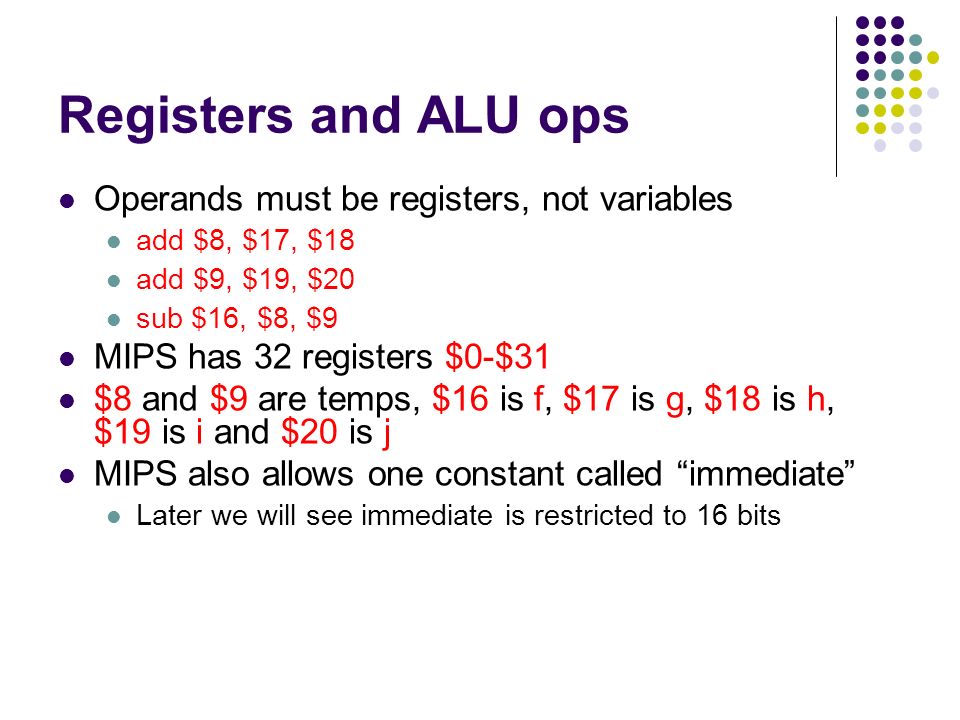 Registers and ALU ops

- Operands must be registers, not variables
  - add \$8, \$17, \$18
  - add \$9, \$19, \$20
  - sub \$16, \$8, \$9
- MIPS has 32 registers \$0-\$31
- \$8 and \$9 are temps, \$16 is f, \$17 is g, \$18 is h, \$19 is i and \$20 is j
- MIPS also allows one constant called “immediate”
  - Later we will see immediate is restricted to 16 bits